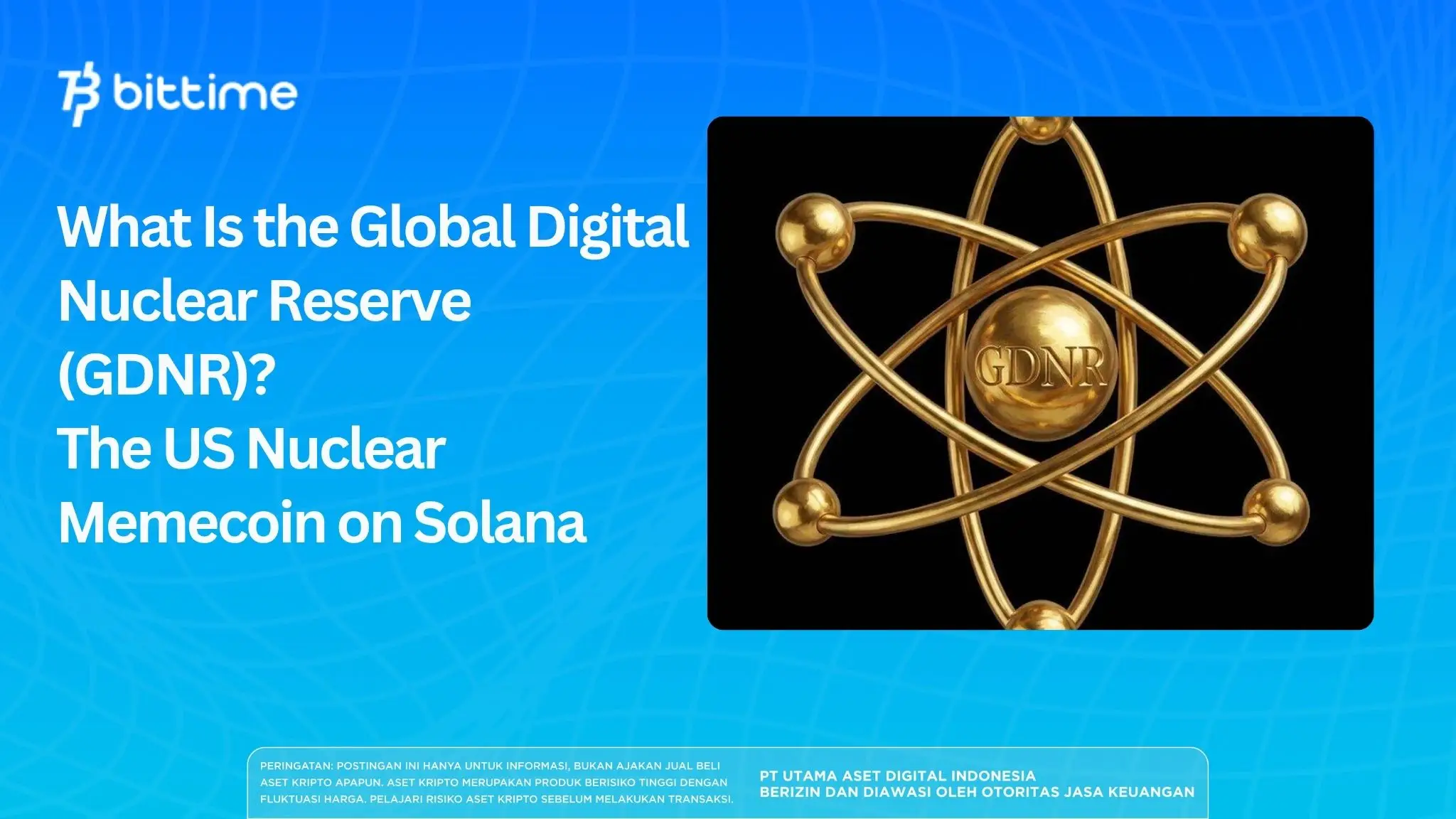 bittime

What Is the Global Digital Nuclear Reserve (GDNR)?
The US Nuclear Memecoin on Solana

GDNR

PERINGATAN: POSTINGAN INI HANYA UNTUK INFORMASI, BUKAN AJAKAN JUAL BELI ASET KRIPTO APAPUN. ASET KRIPTO MERUPAKAN PRODUK BERISIKO TINGGI DENGAN FLUKTUASI HARGA. PELAJARI RISIKO ASET KRIPTO SEBELUM MELAKUKAN TRANSAKSI.

PT UTAMA ASET DIGITAL INDONESIA
BERIZIN DAN DIAWASI OLEH OTORITAS JASA KEUANGAN